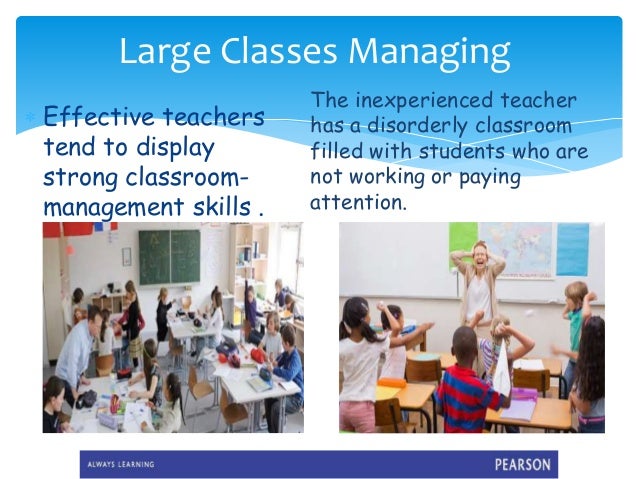 Large Classes Managing

Effective teachers tend to display strong classroom-management skills .

The inexperienced teacher has a disorderly classroom filled with students who are not working or paying attention.

ALWAYS LEARNING

PEARSON